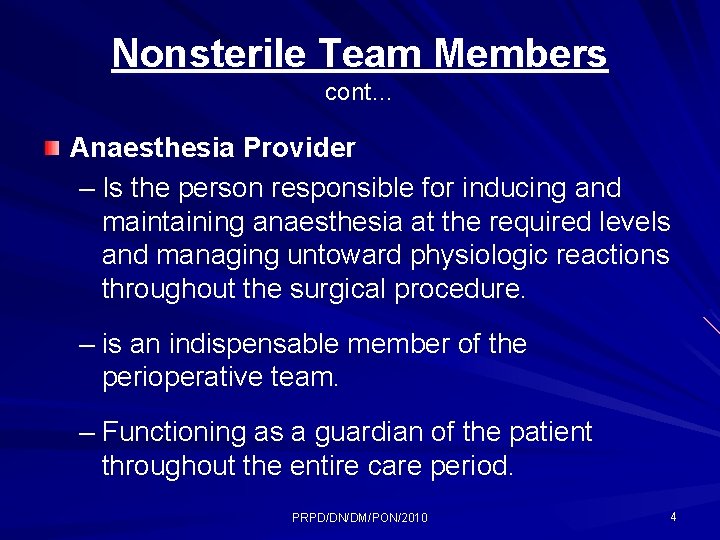 Nonsterile Team Members
cont…

Anaesthesia Provider

– Is the person responsible for inducing and maintaining anaesthesia at the required levels and managing untoward physiologic reactions throughout the surgical procedure.

– is an indispensable member of the perioperative team.

– Functioning as a guardian of the patient throughout the entire care period.

PRPD/DN/DM/PON/2010

4